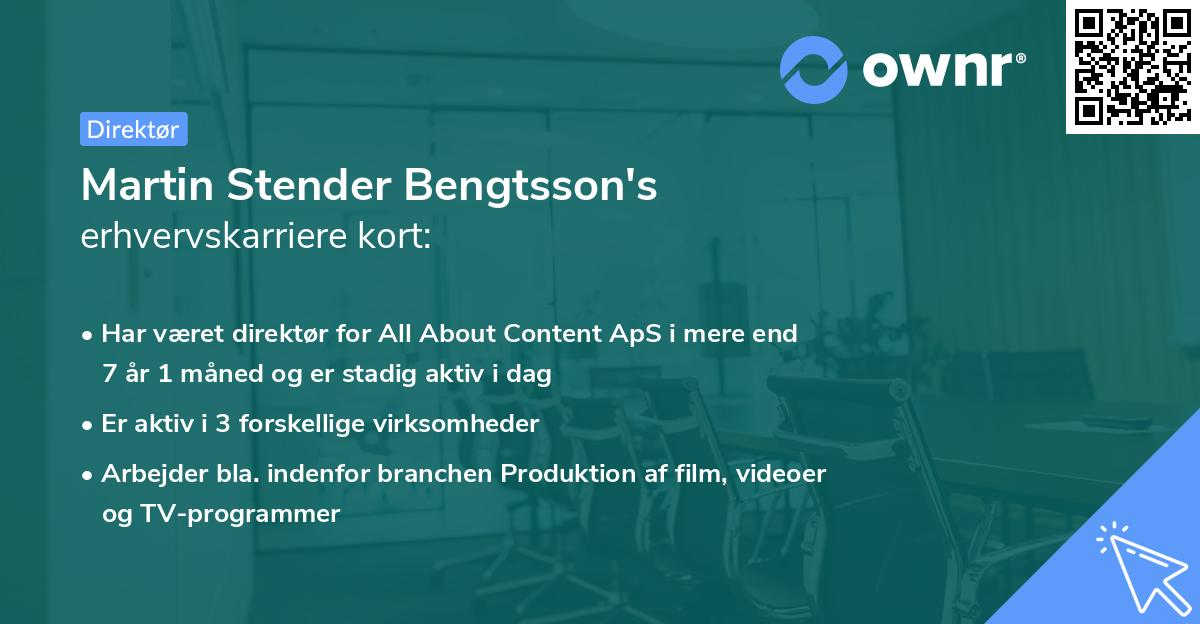 ownr®

Direktør

Martin Stender Bengtsson's erhvervskarriere kort:

• Har været direktør for All About Content ApS i mere end 7 år 1 måned og er stadig aktiv i dag

• Er aktiv i 3 forskellige virksomheder

• Arbejder bla. indenfor branchen Produktion af film, videoer og TV-programmer